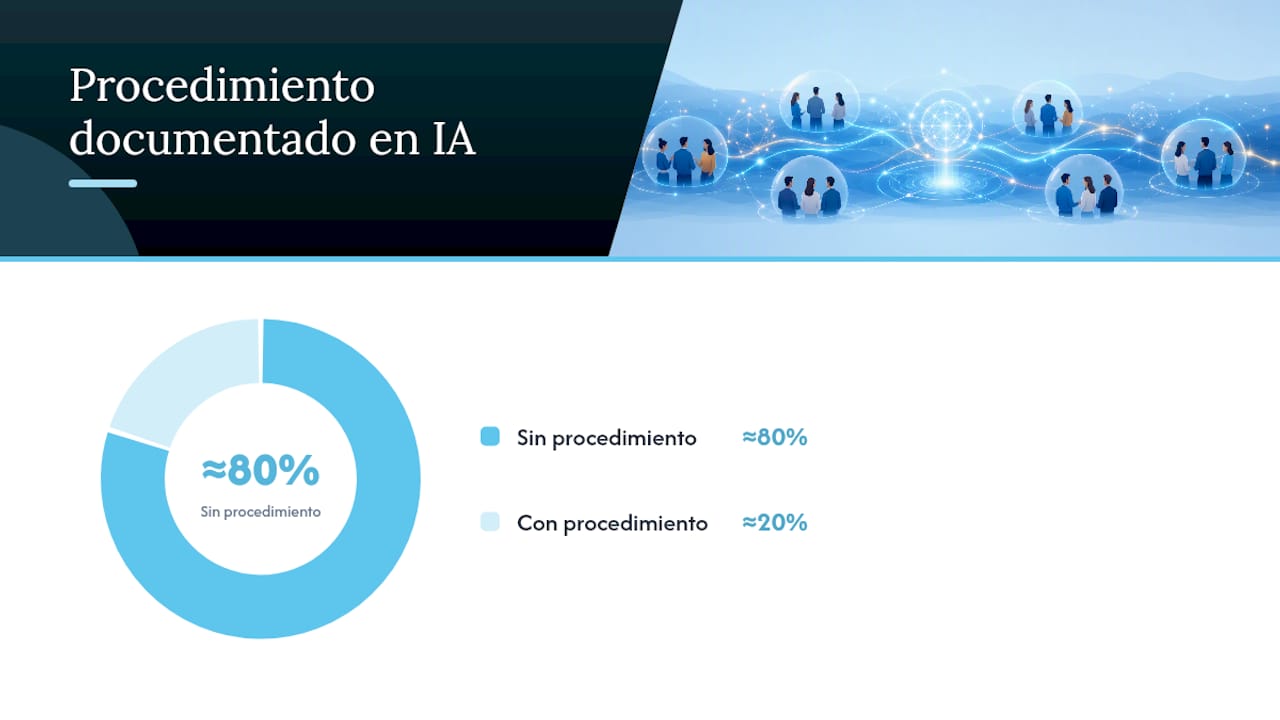 Procedimiento documentado en IA

≈80%
Sin procedimiento

Sin procedimiento ≈80%

Con procedimiento ≈20%